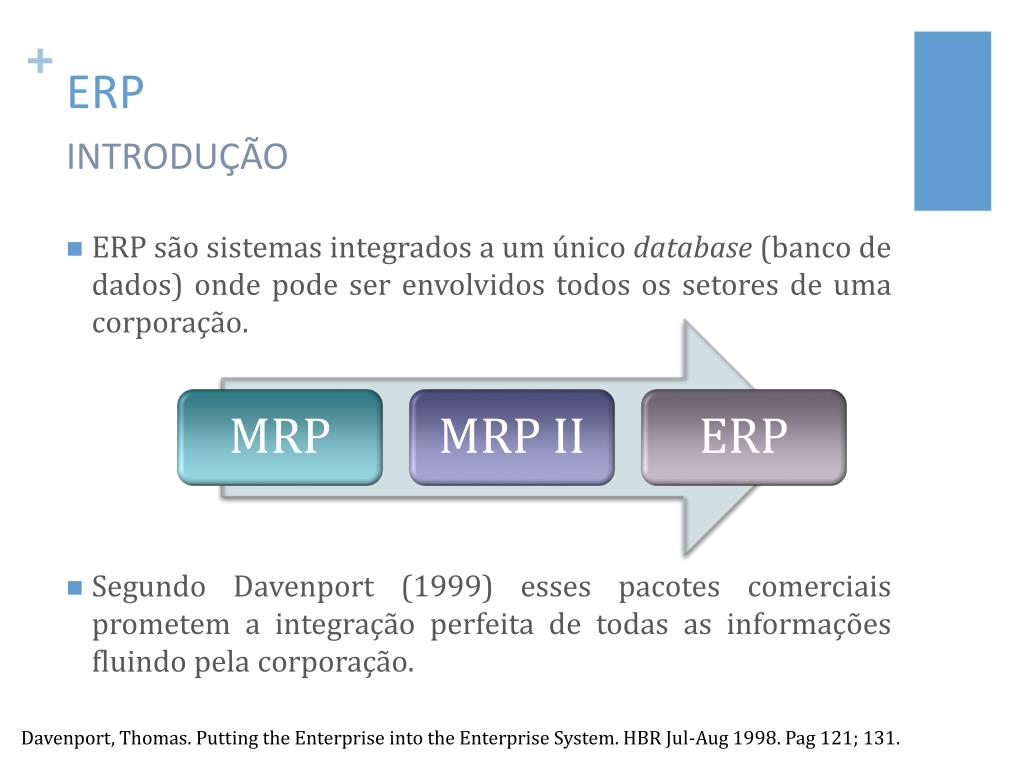 +
ERP
INTRODUÇÃO

ERP são sistemas integrados a um único database (banco de dados) onde pode ser envolvidos todos os setores de uma corporação.

MRP

MRP II

ERP

Segundo Davenport (1999) esses pacotes comerciais prometem a integração perfeita de todas as informações fluindo pela corporação.

Davenport, Thomas. Putting the Enterprise into the Enterprise System. HBR Jul-Aug 1998. Pag 121; 131.